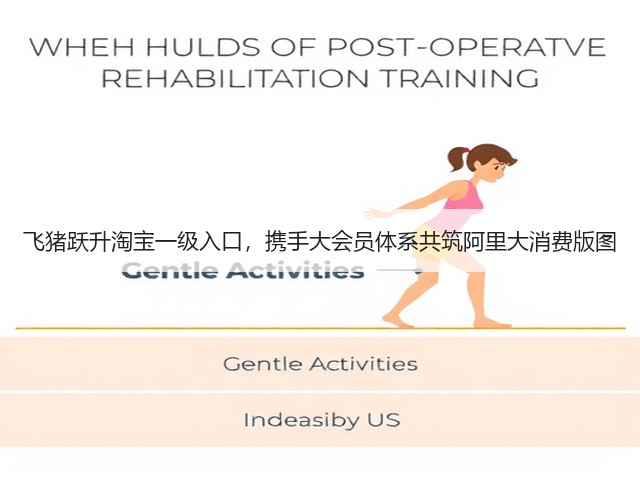 WHEH HULDS OF POST-OPERATVE REHABILITATION TRAINING

飞猪跃升淘宝一级入口，携手大会员体系共筑阿里大消费版图

Gentle Activities

Gentle Activities

Indeasiby US